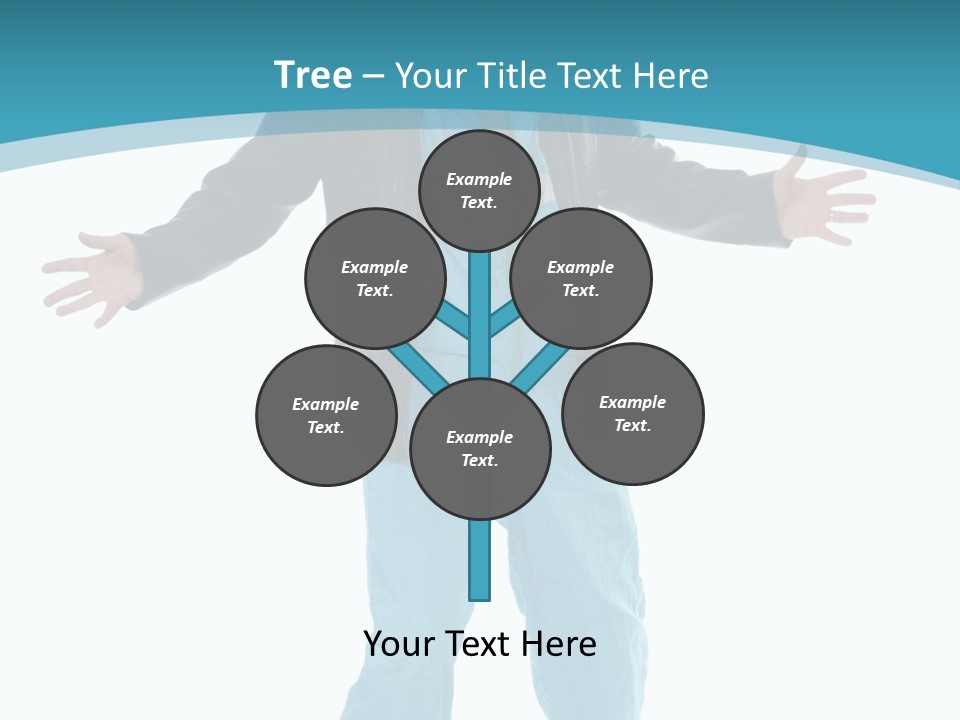 Tree – Your Title Text Here

Example Text.

Example Text.

Example Text.

Example Text.

Example Text.

Example Text.

Your Text Here